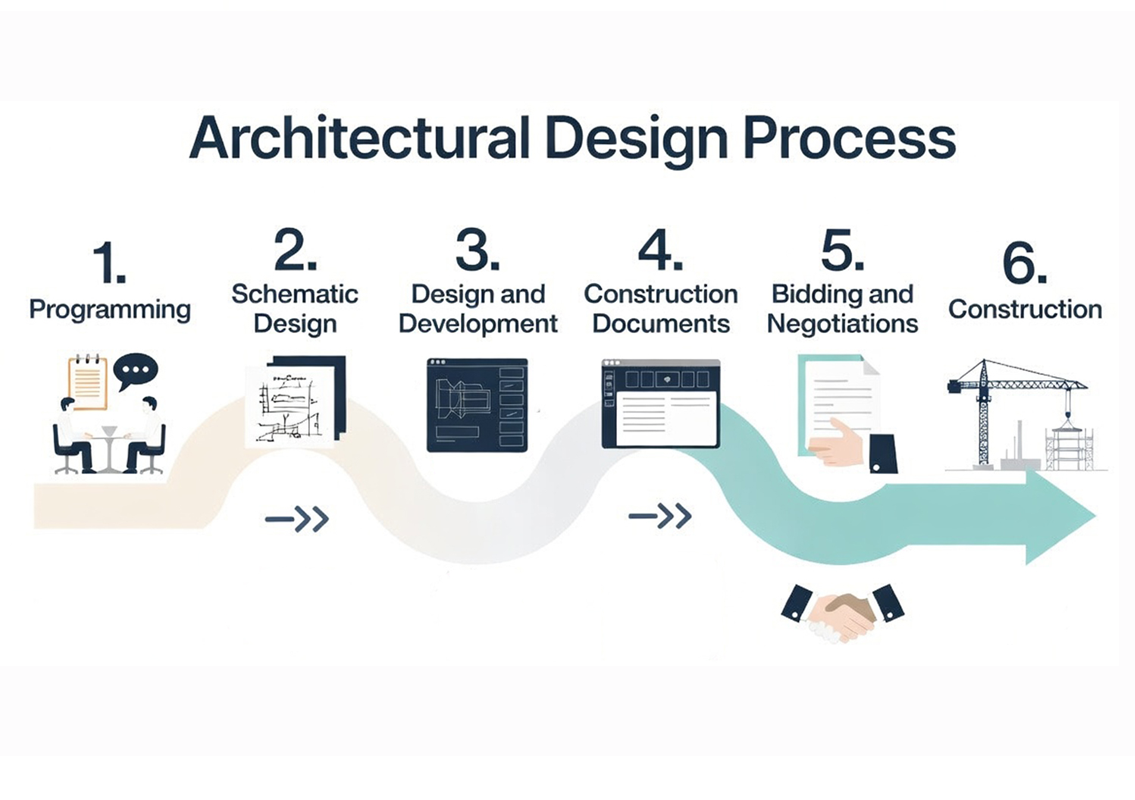 Architectural Design Process

1.
Programming

2.
Schematic Design

3.
Design and Development

4.
Construction Documents

5.
Bidding and Negotiations

6.
Construction